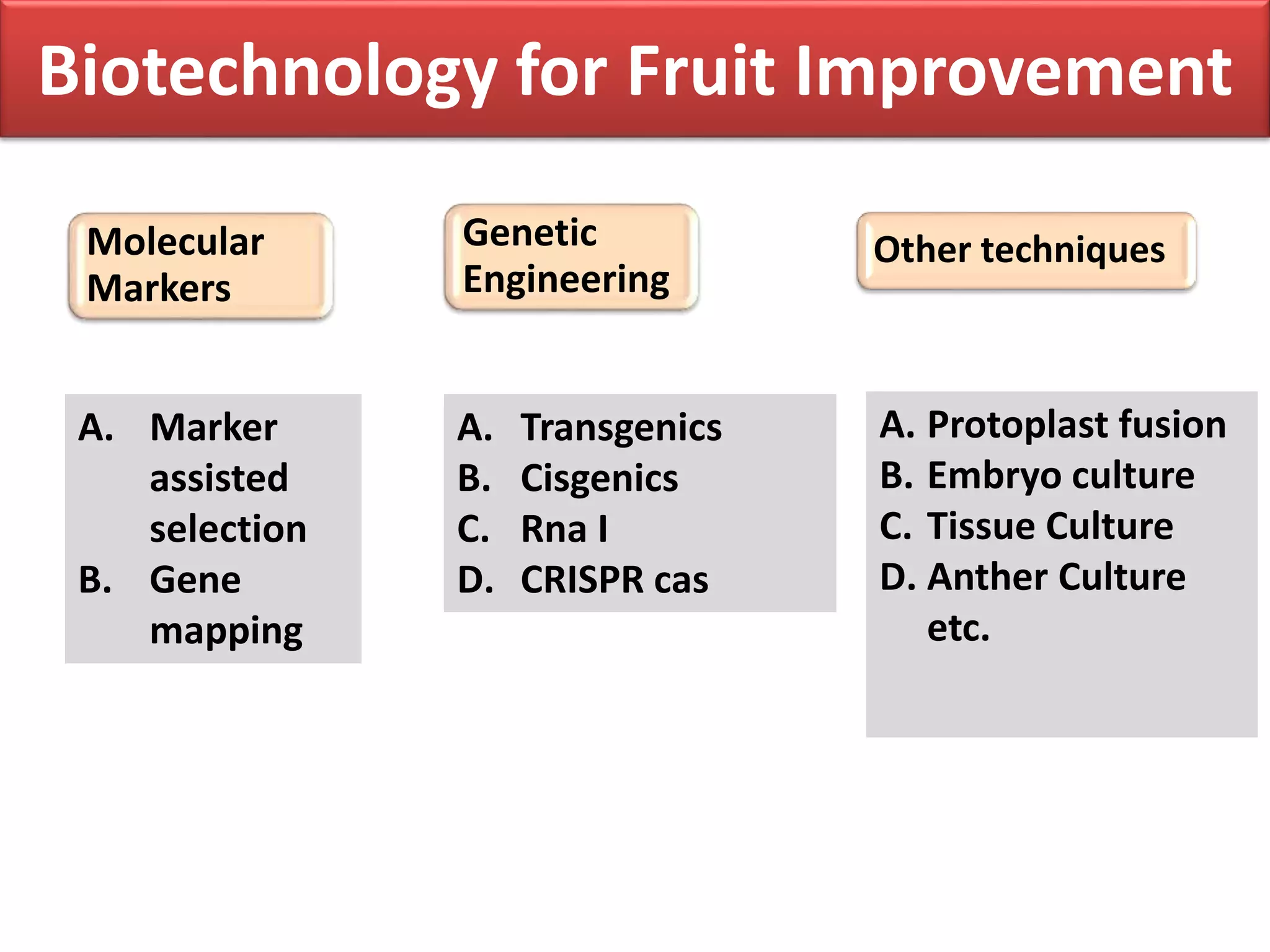 Biotechnology for Fruit Improvement

Molecular Markers

A. Marker assisted selection
B. Gene mapping

Genetic Engineering

A. Transgenics
B. Cisgenics
C. Rna I
D. CRISPR cas

Other techniques

A. Protoplast fusion
B. Embryo culture
C. Tissue Culture
D. Anther Culture etc.